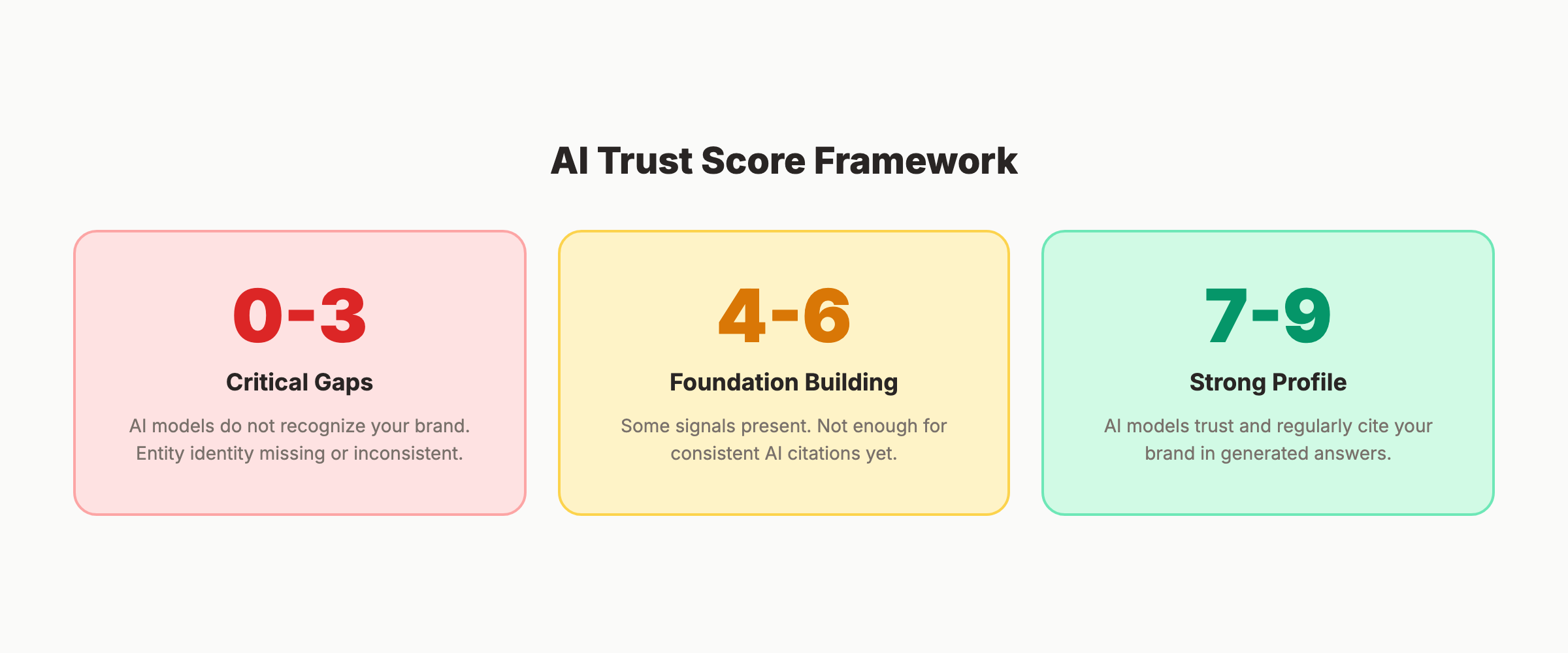 AI Trust Score Framework

0-3

Critical Gaps

AI models do not recognize your brand. Entity identity missing or inconsistent.

4-6

Foundation Building

Some signals present. Not enough for consistent AI citations yet.

7-9

Strong Profile

AI models trust and regularly cite your brand in generated answers.